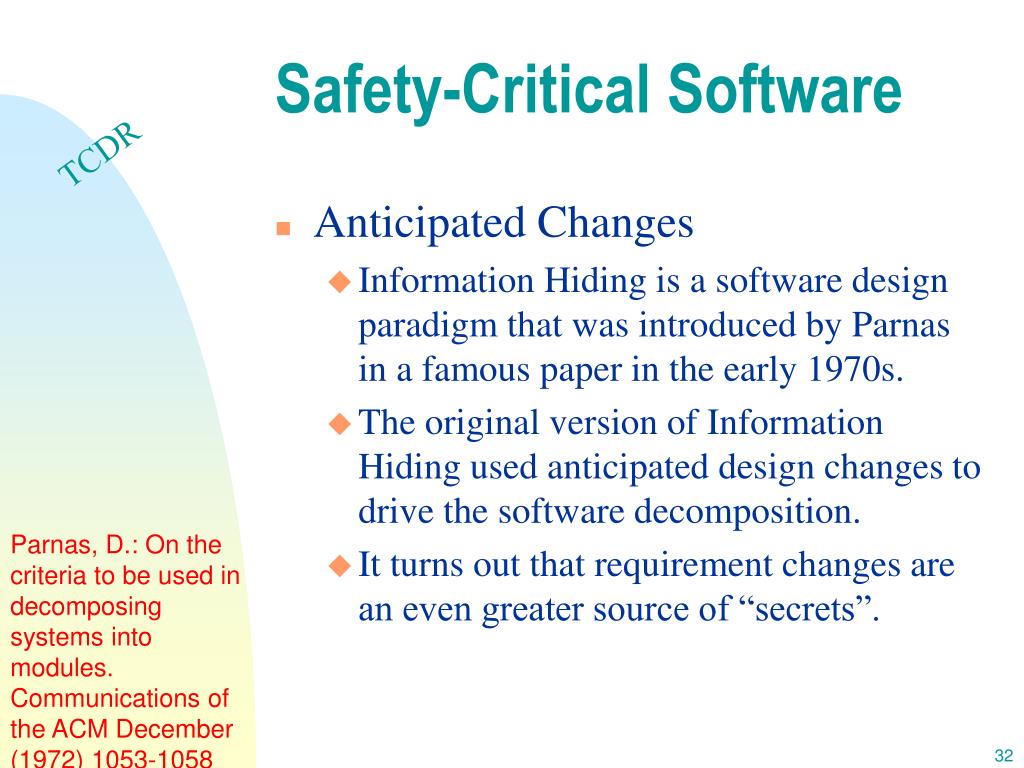 Safety-Critical Software

TCDR

Anticipated Changes

Information Hiding is a software design paradigm that was introduced by Parnas in a famous paper in the early 1970s.

The original version of Information Hiding used anticipated design changes to drive the software decomposition.

It turns out that requirement changes are an even greater source of “secrets”.

Parnas, D.: On the criteria to be used in decomposing systems into modules. Communications of the ACM December (1972) 1053-1058

32